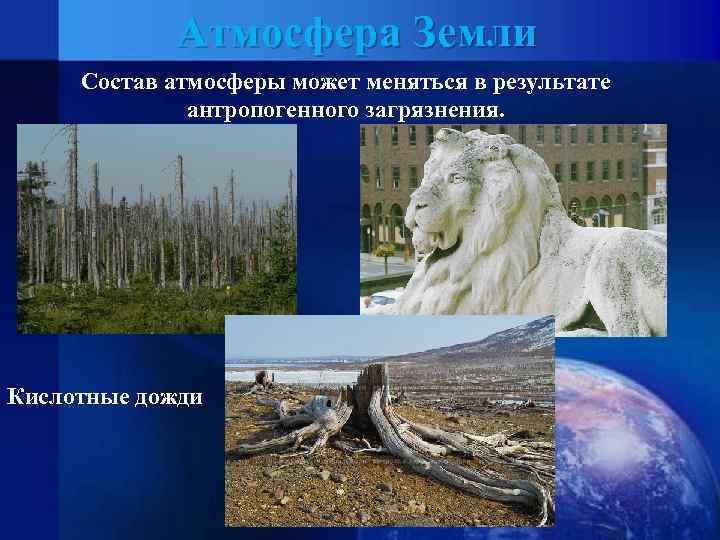 Атмосфера Земли

Состав атмосферы может меняться в результате антропогенного загрязнения.

Кислотные дожди